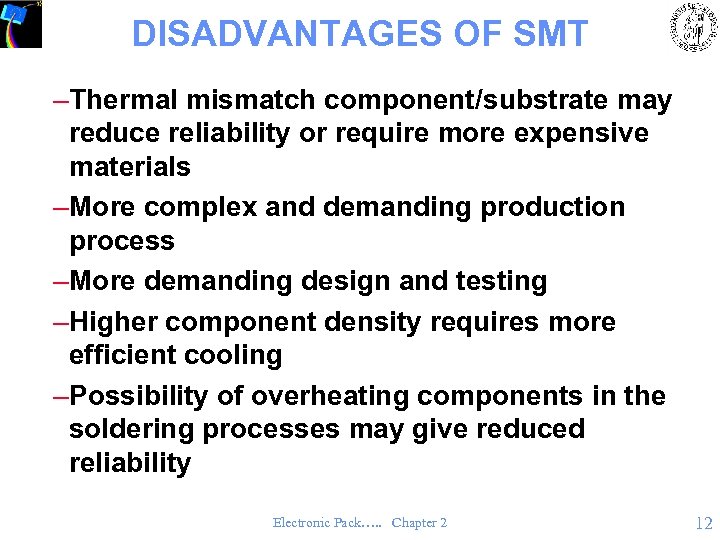 DISADVANTAGES OF SMT

–Thermal mismatch component/substrate may reduce reliability or require more expensive materials

–More complex and demanding production process

–More demanding design and testing

–Higher component density requires more efficient cooling

–Possibility of overheating components in the soldering processes may give reduced reliability

Electronic Pack….. Chapter 2

12